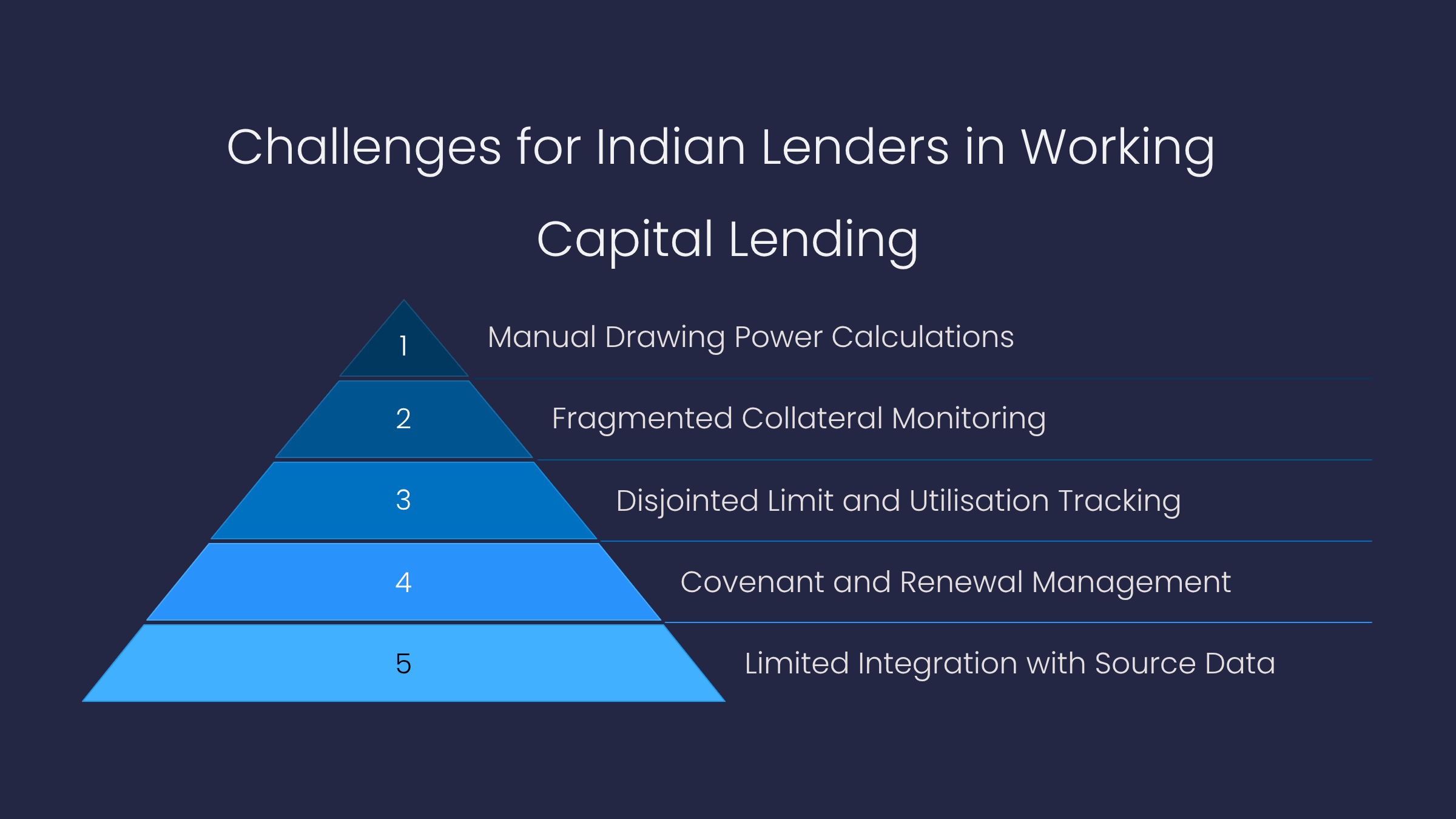 Challenges for Indian Lenders in Working Capital Lending

1
Manual Drawing Power Calculations

2
Fragmented Collateral Monitoring

3
Disjointed Limit and Utilisation Tracking

4
Covenant and Renewal Management

5
Limited Integration with Source Data